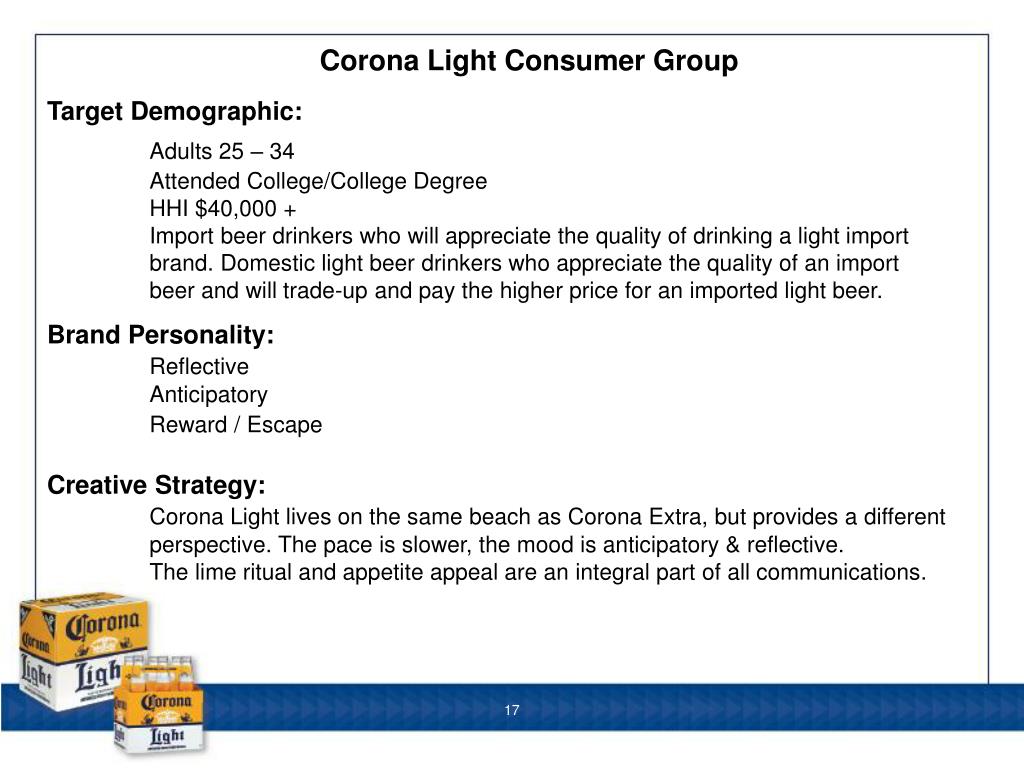 Corona Light Consumer Group

Target Demographic:

Adults 25 – 34
Attended College/College Degree
HHI $40,000 +
Import beer drinkers who will appreciate the quality of drinking a light import brand. Domestic light beer drinkers who appreciate the quality of an import beer and will trade-up and pay the higher price for an imported light beer.

Brand Personality:

Reflective
Anticipatory
Reward / Escape

Creative Strategy:

Corona Light lives on the same beach as Corona Extra, but provides a different perspective. The pace is slower, the mood is anticipatory & reflective.
The lime ritual and appetite appeal are an integral part of all communications.

Corona
Light
Corona
Light

17